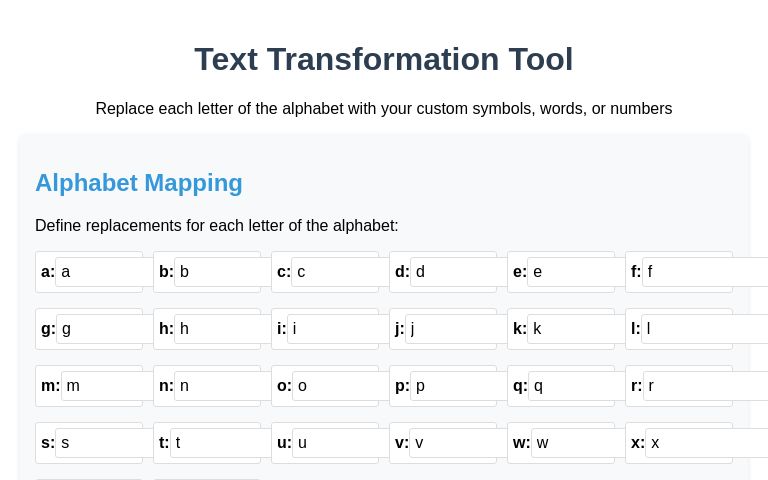 Text Transformation Tool

Replace each letter of the alphabet with your custom symbols, words, or numbers

Alphabet Mapping

Define replacements for each letter of the alphabet:

a: a
b: b
c: c
d: d
e: e
f: f
g: g
h: h
i: i
j: j
k: k
l: l
m: m
n: n
o: o
p: p
q: q
r: r
s: s
t: t
u: u
v: v
w: w
x: x